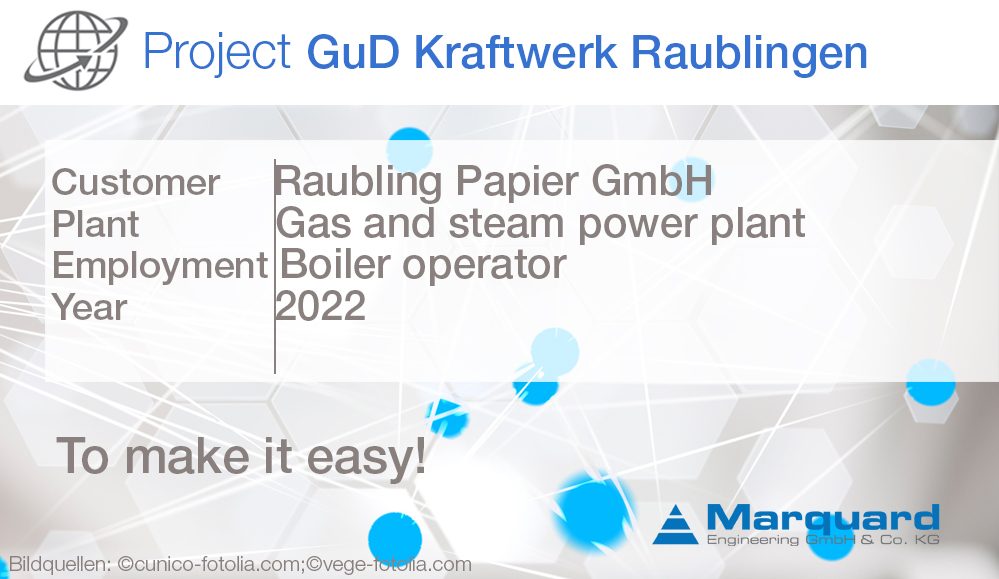 Project GuD Kraftwerk Raublingen

| Customer | Raubling Papier GmbH |
|---|---|
| Plant | Gas and steam power plant |
| Employment | Boiler operator |
| Year | 2022 |

To make it easy!

Marquard
Engineering GmbH & Co. KG

Bildquellen: ©cunico-fotolia.com;©vege-fotolia.com